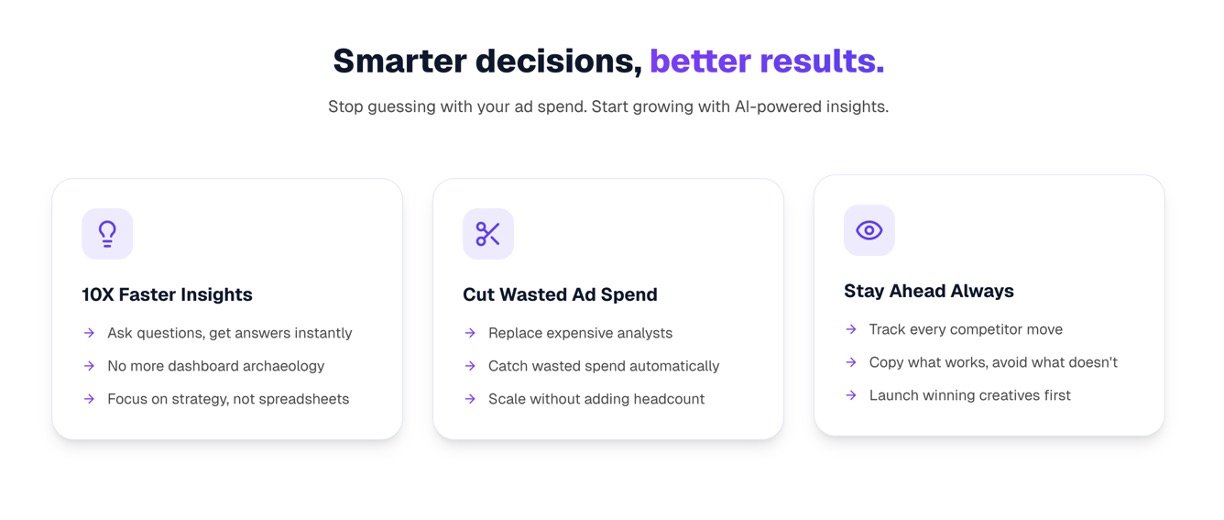 Smarter decisions, better results.

Stop guessing with your ad spend. Start growing with AI-powered insights.

10X Faster Insights

→ Ask questions, get answers instantly

→ No more dashboard archaeology

→ Focus on strategy, not spreadsheets

Cut Wasted Ad Spend

→ Replace expensive analysts

→ Catch wasted spend automatically

→ Scale without adding headcount

Stay Ahead Always

→ Track every competitor move

→ Copy what works, avoid what doesn't

→ Launch winning creatives first